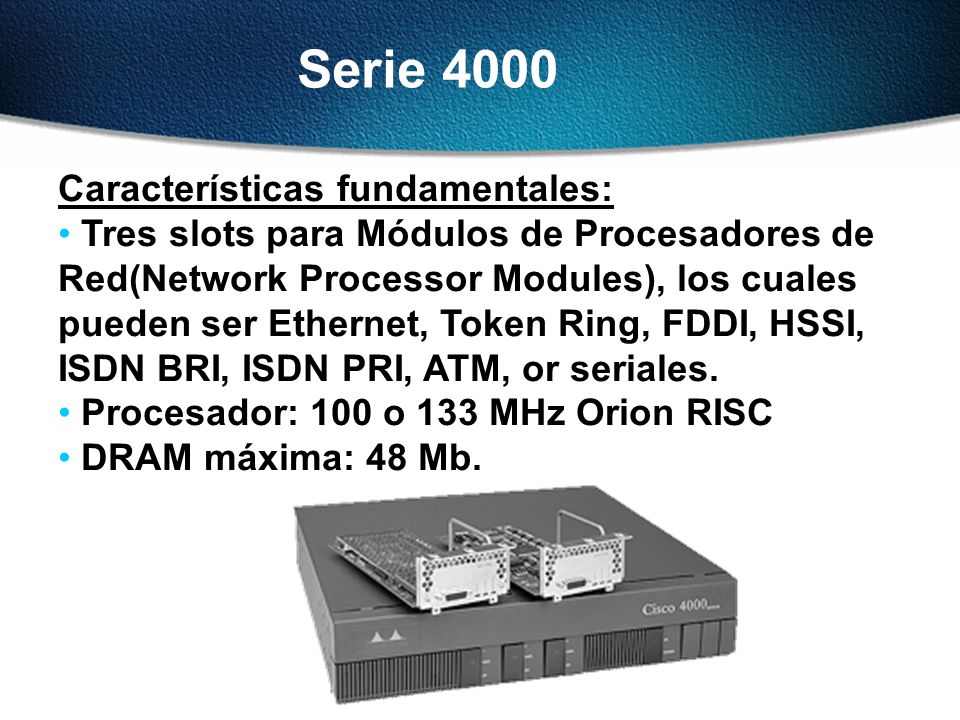 Serie 4000

Características fundamentales:

• Tres slots para Módulos de Procesadores de Red(Network Processor Modules), los cuales pueden ser Ethernet, Token Ring, FDDI, HSSI, ISDN BRI, ISDN PRI, ATM, or seriales.
• Procesador: 100 o 133 MHz Orion RISC
• DRAM máxima: 48 Mb.

Cisco 4000